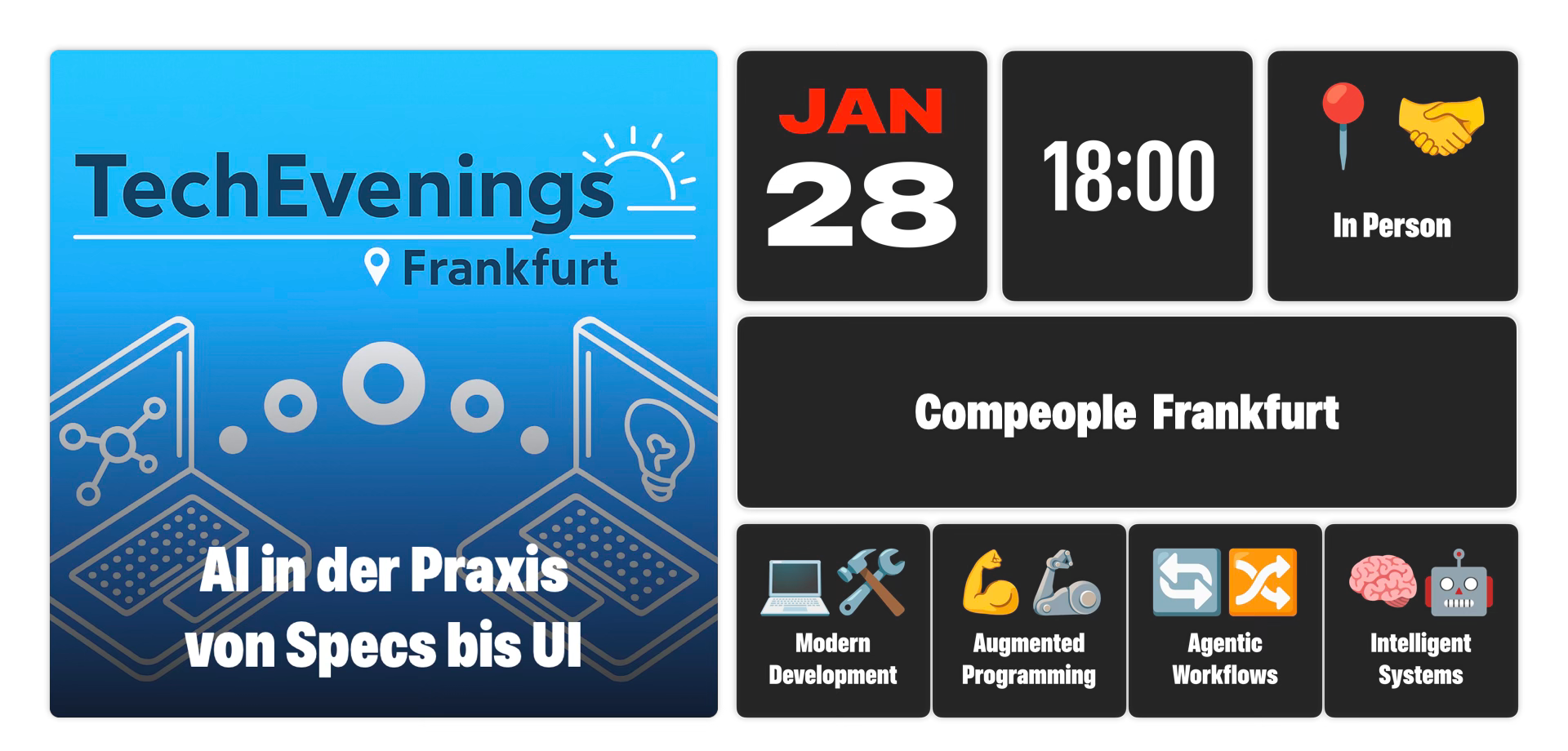 TechEvenings

Frankfurt

AI in der Praxis von Specs bis UI

JAN 28

18:00

In Person

Compeople Frankfurt

Modern Development

Augmented Programming

Agentic Workflows

Intelligent Systems